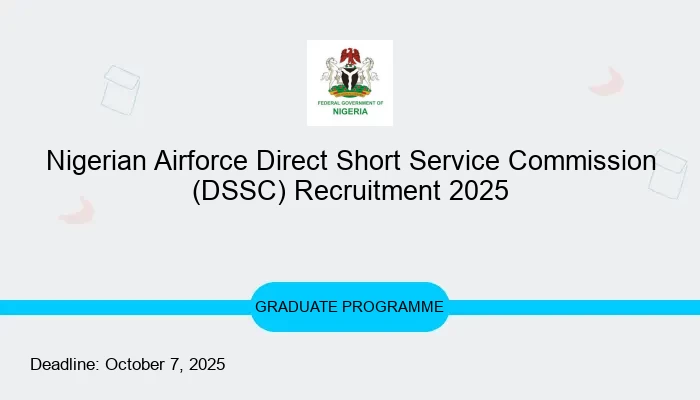 FEDERAL GOVERNMENT OF
NIGERIA

Nigerian Airforce Direct Short Service Commission (DSSC) Recruitment 2025

GRADUATE PROGRAMME

Deadline: October 7, 2025